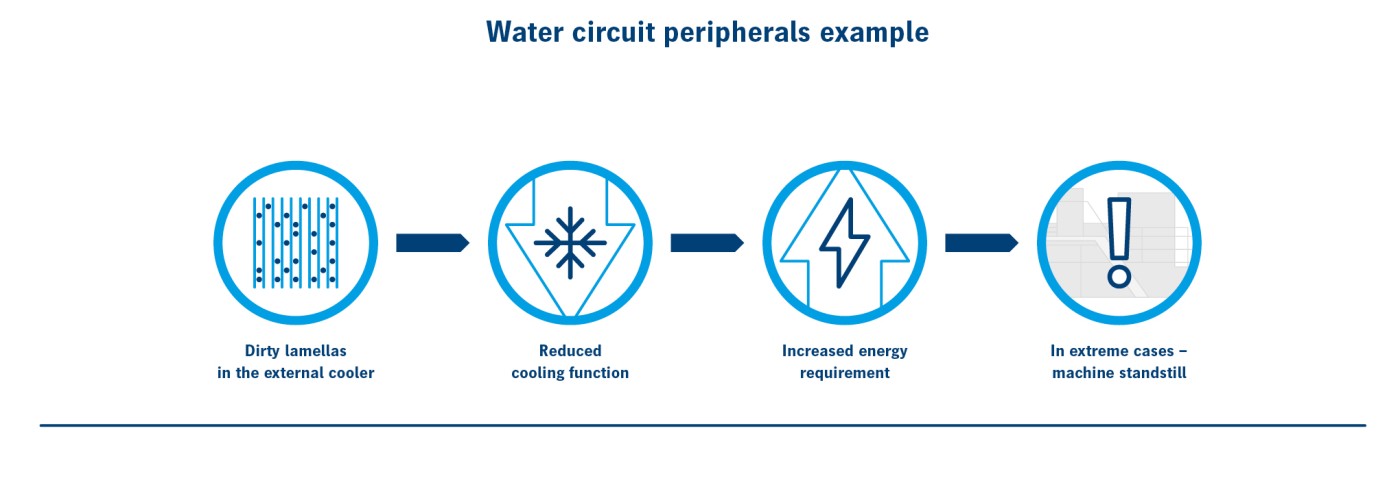 Water circuit peripherals example

Dirty lamellas in the external cooler

Reduced cooling function

Increased energy requirement

In extreme cases – machine standstill